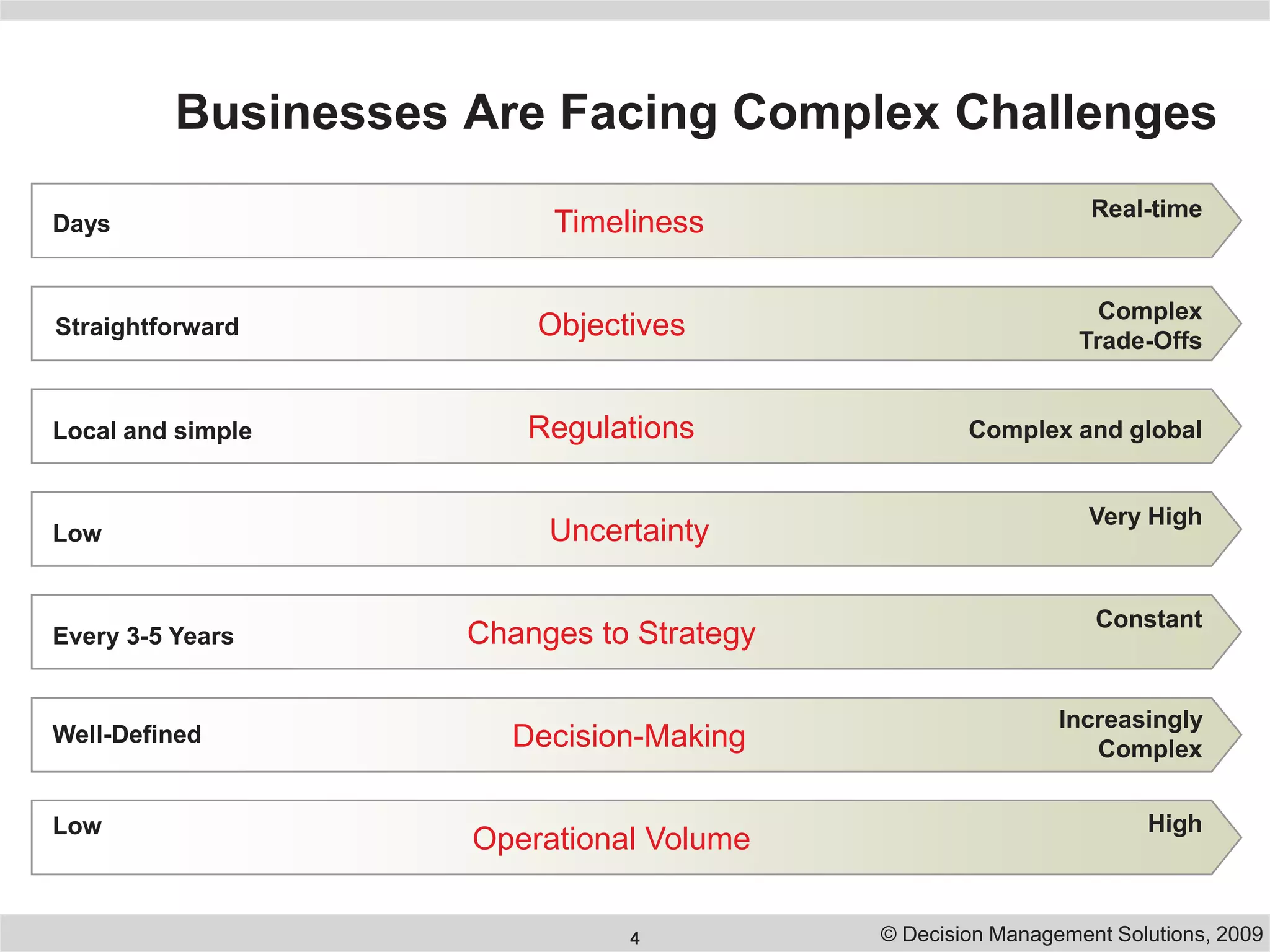 Businesses Are Facing Complex Challenges

Days Timeliness Real-time

Straightforward Objectives Complex Trade-Offs

Local and simple Regulations Complex and global

Low Uncertainty Very High

Every 3-5 Years Changes to Strategy Constant

Well-Defined Decision-Making Increasingly Complex

Low Operational Volume High

4

© Decision Management Solutions, 2009